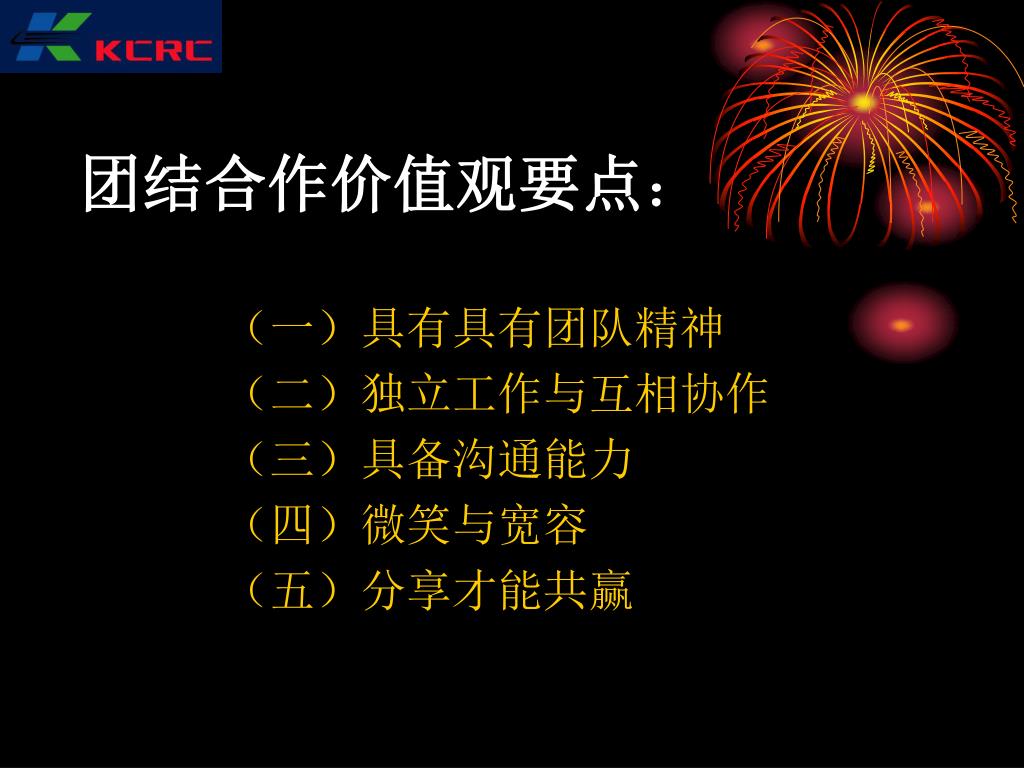 KCRC

团结合作价值观要点：

（一）具有具有团队精神
（二）独立工作与互相协作
（三）具备沟通能力
（四）微笑与宽容
（五）分享才能共赢